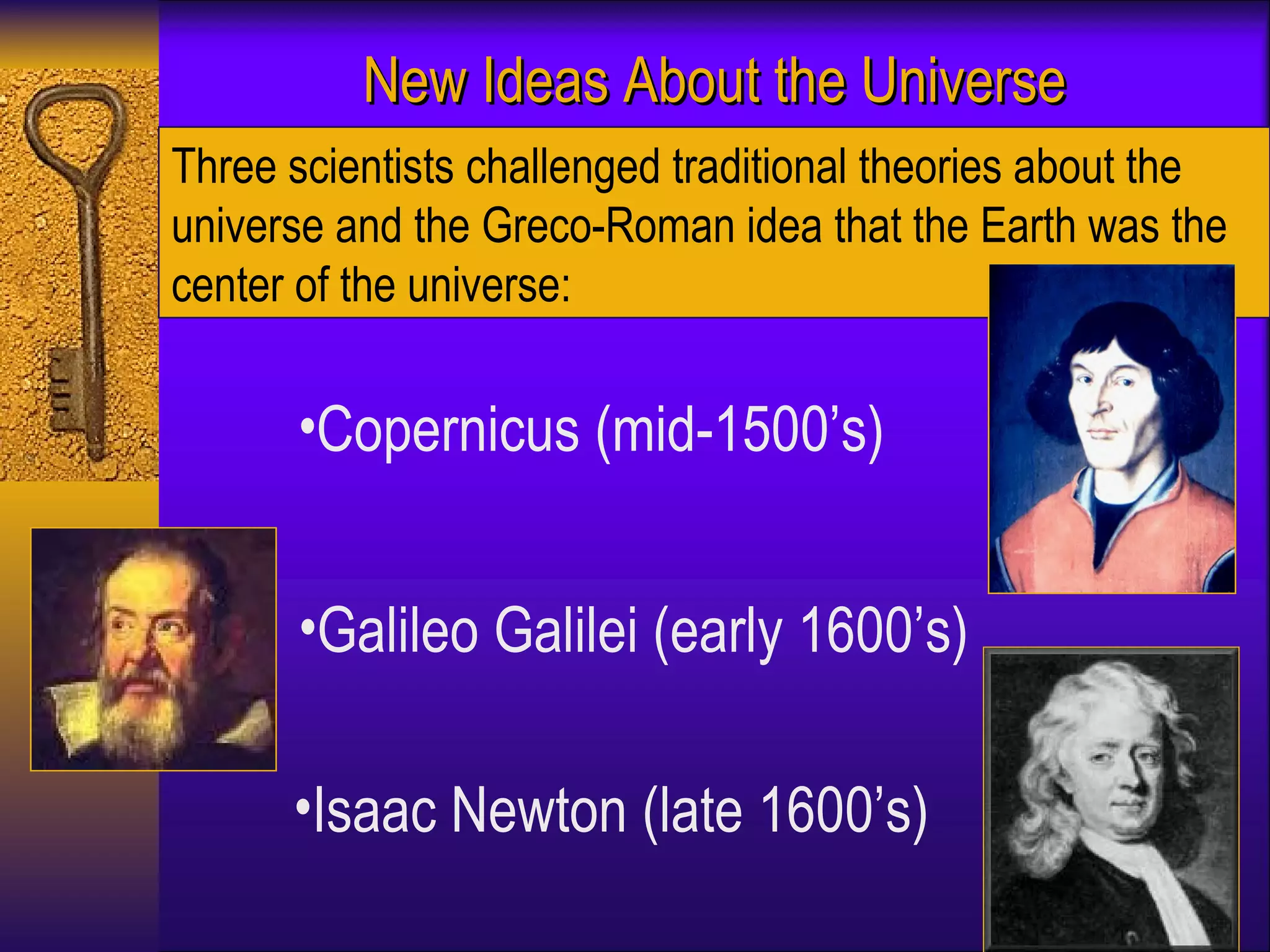 New Ideas About the Universe

Three scientists challenged traditional theories about the universe and the Greco-Roman idea that the Earth was the center of the universe:

•Copernicus (mid-1500’s)

•Galileo Galilei (early 1600’s)

•Isaac Newton (late 1600’s)